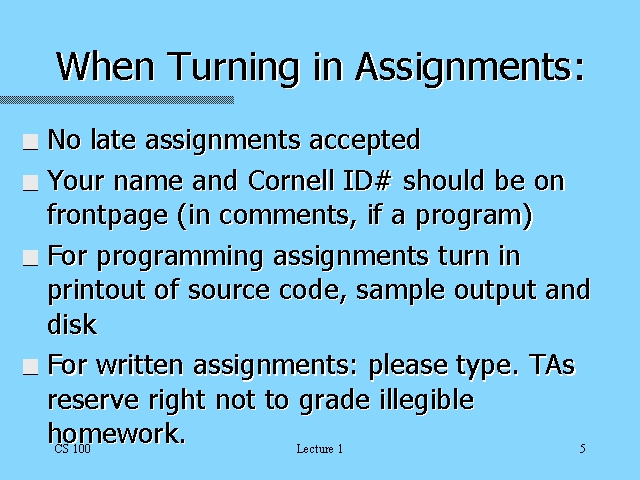 When Turning in Assignments:

No late assignments accepted

Your name and Cornell ID# should be on frontpage (in comments, if a program)

For programming assignments turn in printout of source code, sample output and disk

For written assignments: please type. TAs reserve right not to grade illegible homework.

CS 100

Lecture 1

5